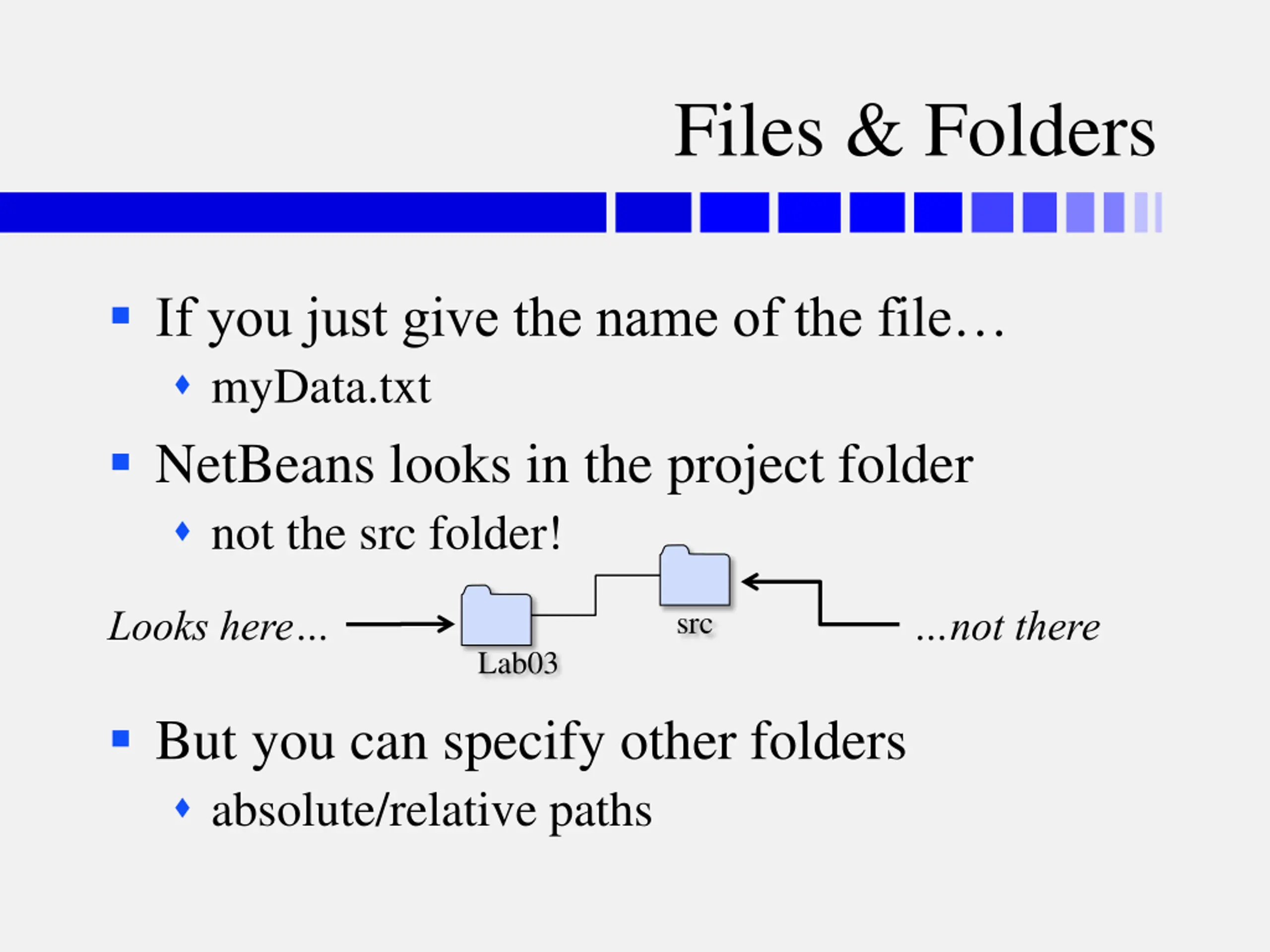 Files & Folders

If you just give the name of the file…

myData.txt

NetBeans looks in the project folder

not the src folder!

Looks here…

Lab03

src

…not there

But you can specify other folders

absolute/relative paths